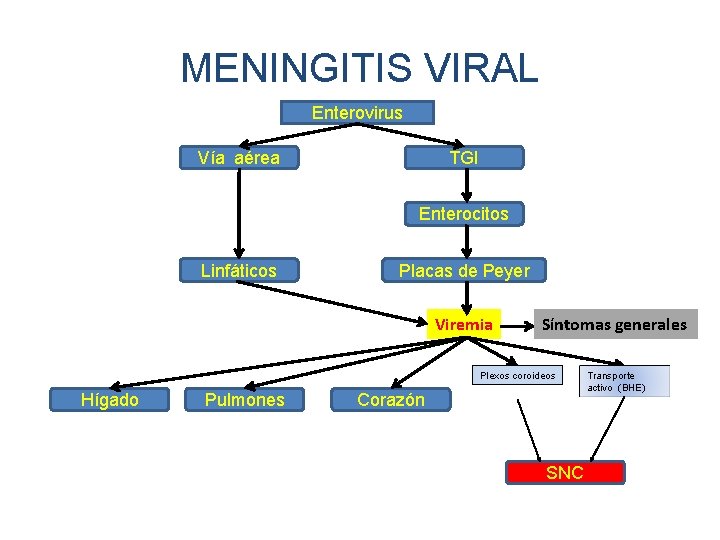 MENINGITIS VIRAL

Enterovirus

Vía aérea

TGI

Enterocitos

Linfáticos

Placas de Peyer

Viremia

Síntomas generales

Hígado

Pulmones

Corazón

Plexos coroideos

Transporte activo (BHE)

SNC